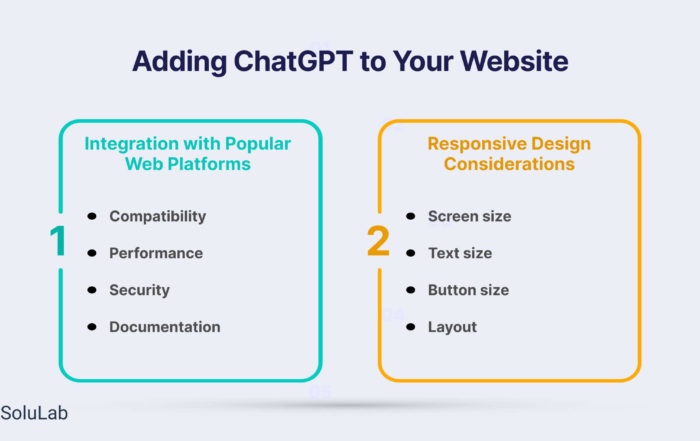 Adding ChatGPT to Your Website

1

Integration with Popular Web Platforms

- Compatibility
- Performance
- Security
- Documentation

2

Responsive Design Considerations

- Screen size
- Text size
- Button size
- Layout

SoluLab